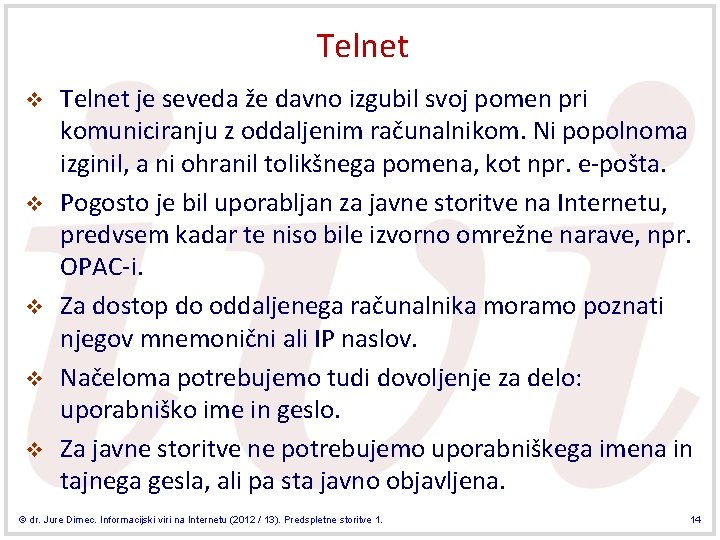 Telnet

❖ Telnet je seveda že davno izgubil svoj pomen pri komuniciranju z oddaljenim računalnikom. Ni popolnoma izginil, a ni ohranil tolikšnega pomena, kot npr. e-pošta.

❖ Pogosto je bil uporabljan za javne storitve na Internetu, predvsem kadar te niso bile izvorno omrežne narave, npr. OPAC-i.

❖ Za dostop do oddaljenega računalnika moramo poznati njegov mnemonični ali IP naslov.

❖ Načeloma potrebujemo tudi dovoljenje za delo: uporabniško ime in geslo.

❖ Za javne storitve ne potrebujemo uporabniškega imena in tajnega gesla, ali pa sta javno objavljena.

© dr. Jure Dimec. Informacijski viri na Internetu (2012 / 13). Predspletne storitve 1.

14